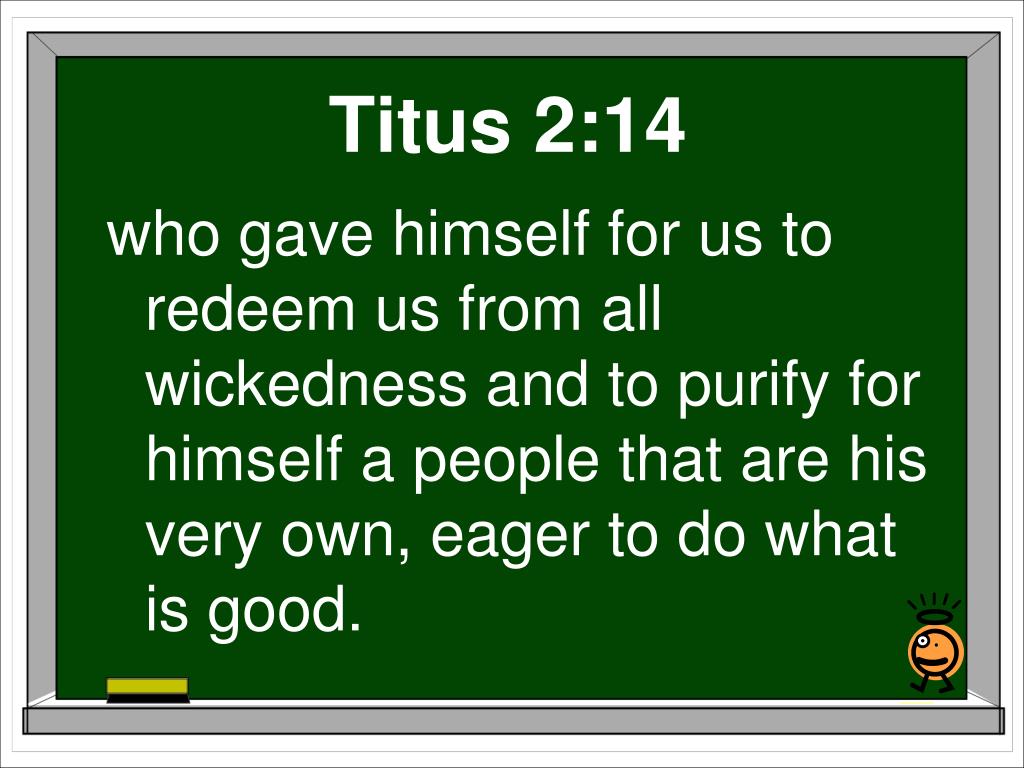 Titus 2:14

who gave himself for us to redeem us from all wickedness and to purify for himself a people that are his very own, eager to do what is good.